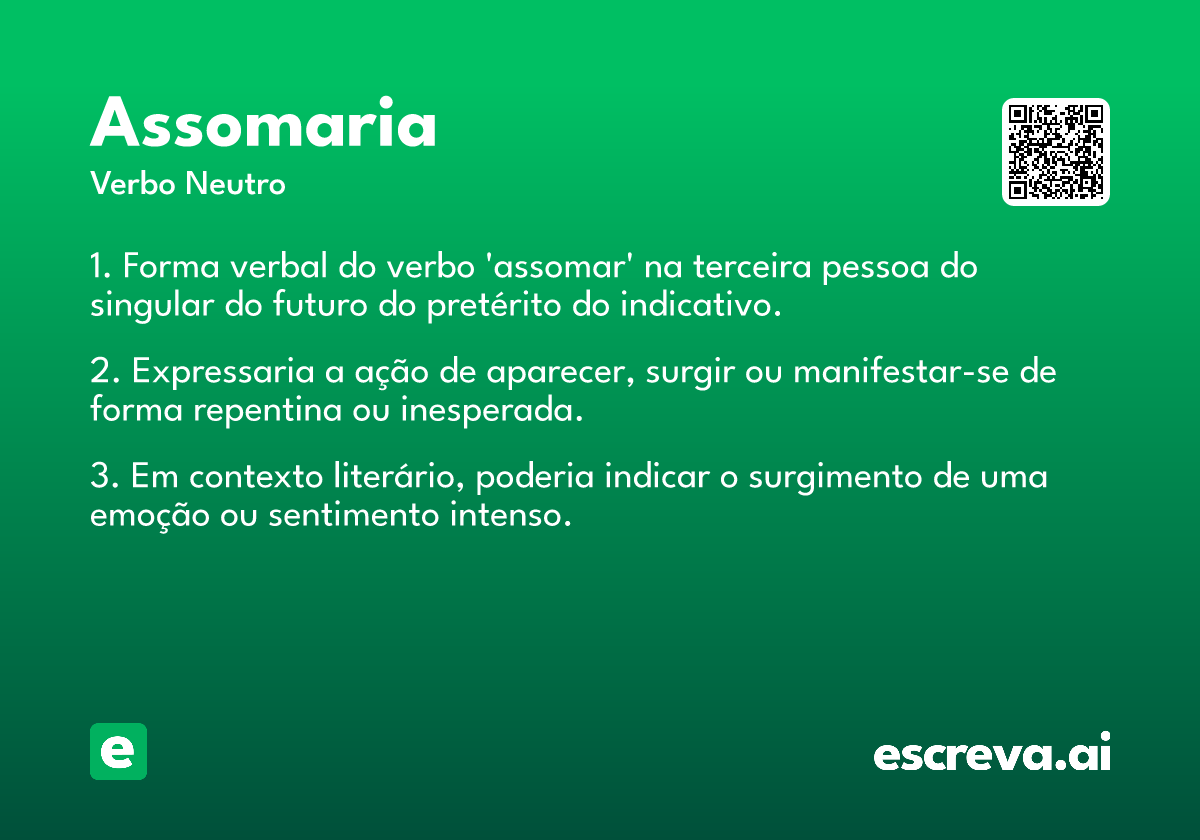 Assomaria
Verbo Neutro

1. Forma verbal do verbo 'assomar' na terceira pessoa do singular do futuro do pretérito do indicativo.

2. Expressaria a ação de aparecer, surgir ou manifestar-se de forma repentina ou inesperada.

3. Em contexto literário, poderia indicar o surgimento de uma emoção ou sentimento intenso.

e

escreva.ai